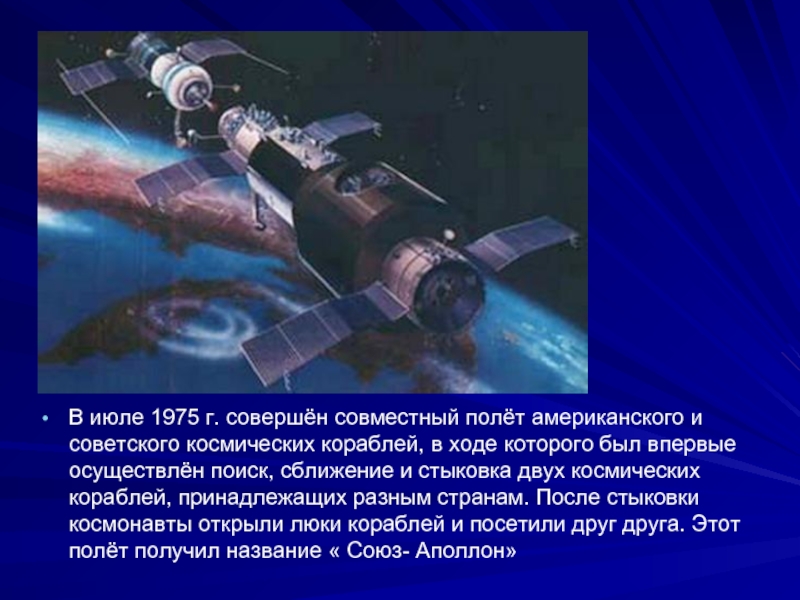 • В июле 1975 г. совершён совместный полёт американского и советского космических кораблей, в ходе которого был впервые осуществлён поиск, сближение и стыковка двух космических кораблей, принадлежащих разным странам. После стыковки космонавты открыли люки кораблей и посетили друг друга. Этот полёт получил название « Союз- Аполлон»